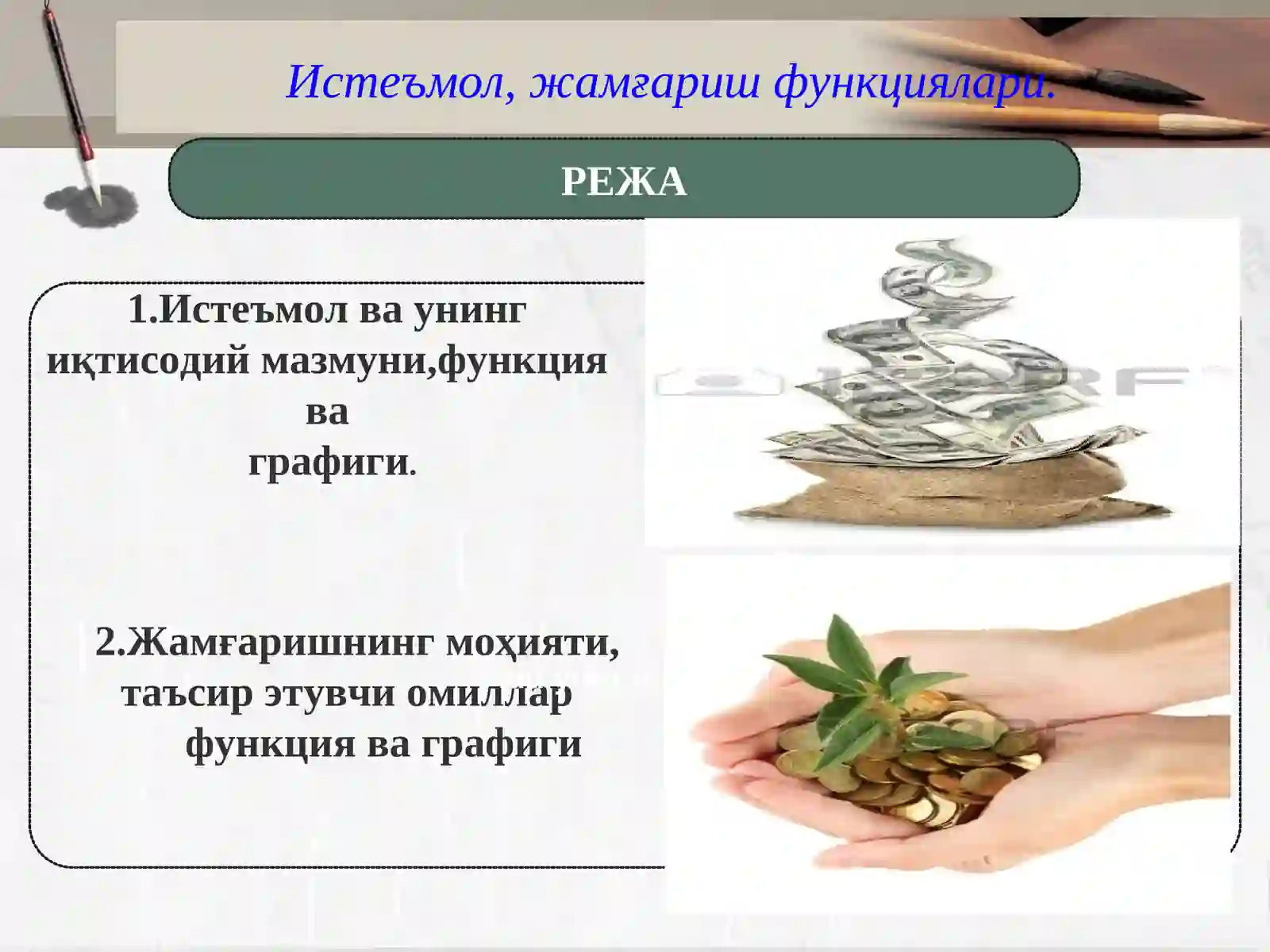 Истеъмол, жамғариш функциялари.

РЕЖА

1.Истеъмол ва унинг иқтисодий мазмуни,функция ва графиги.

2.Жамғаришнинг моҳияти, таъсир этувчи омиллар функция ва графиги